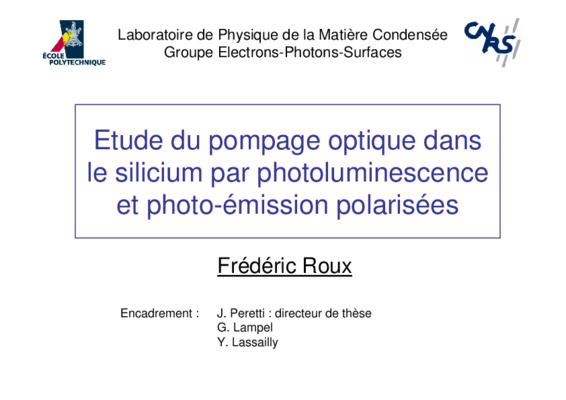 ÉCOLE POLYTECHNIQUE

Laboratoire de Physique de la Matière Condensée
Groupe Electrons-Photons-Surfaces

CNRS

Etude du pompage optique dans le silicium par photoluminescence et photo-émission polarisées

Frédéric Roux

Encadrement : J. Peretti : directeur de thèse
G. Lampel
Y. Lassailly